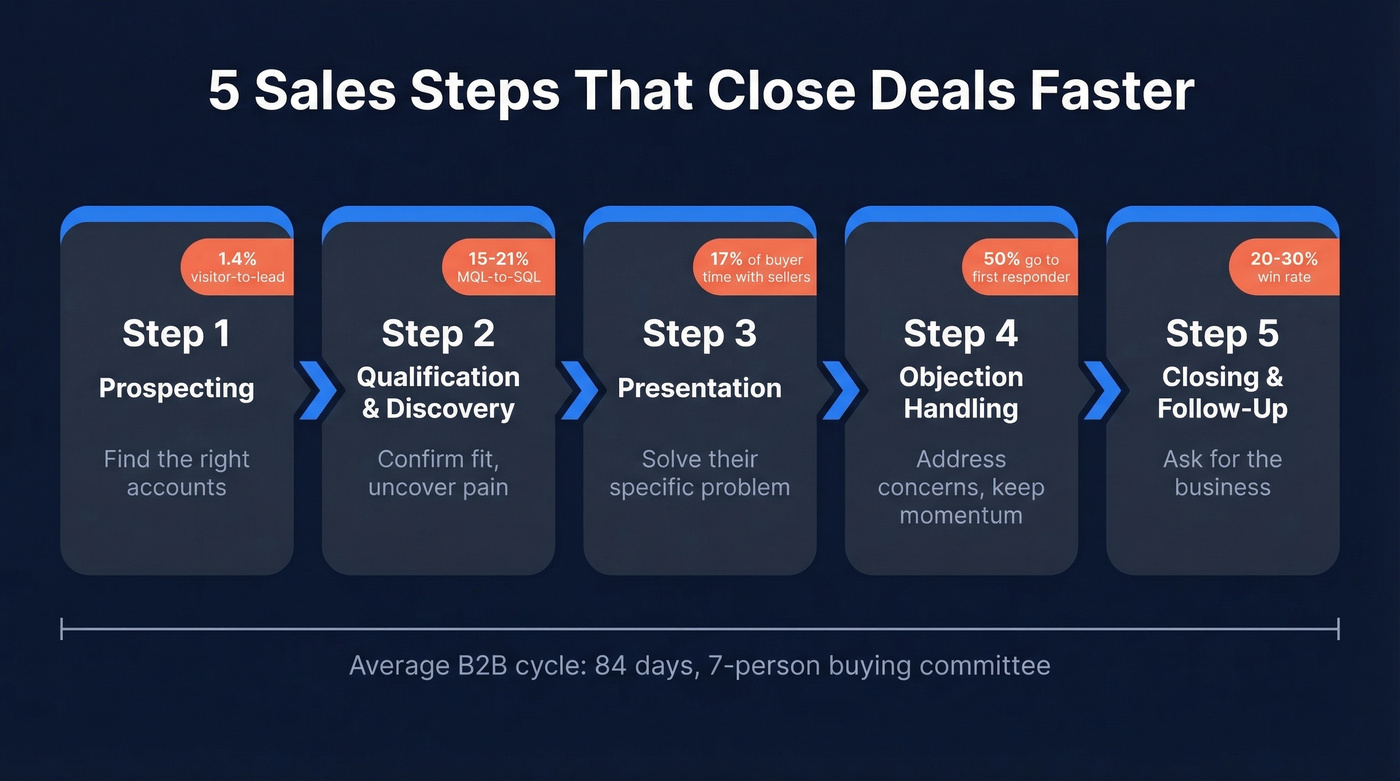 5 Sales Steps That Close Deals Faster

1.4%
visitor-to-lead

Step 1
Prospecting

Find the right accounts

15-21%
MQL-to-SQL

Step 2
Qualification & Discovery

Confirm fit, uncover pain

17% of buyer time with sellers

Step 3
Presentation

Solve their specific problem

50% go to first responder

Step 4
Objection Handling

Address concerns, keep momentum

20-30%
win rate

Step 5
Closing & Follow-Up

Ask for the business

Average B2B cycle: 84 days, 7-person buying committee